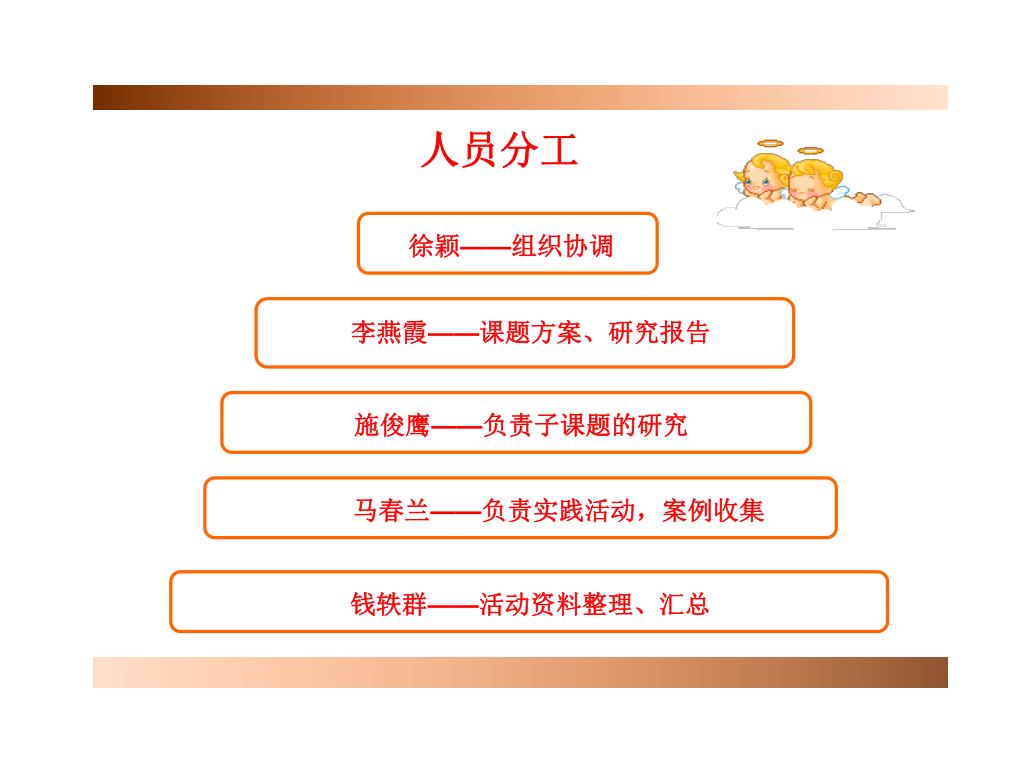 人员分工

徐颖——组织协调

李燕霞——课题方案、研究报告

施俊鹰——负责子课题的研究

马春兰——负责实践活动，案例收集

钱轶群——活动资料整理、汇总